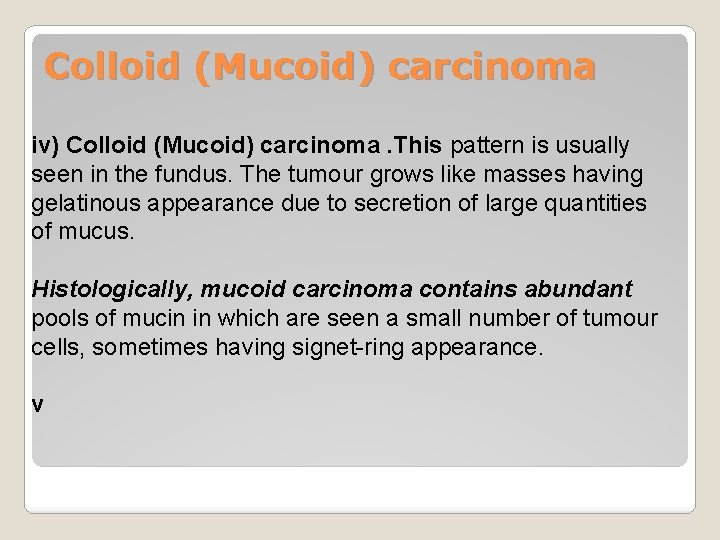 Colloid (Mucoid) carcinoma

iv) Colloid (Mucoid) carcinoma .This pattern is usually seen in the fundus. The tumour grows like masses having gelatinous appearance due to secretion of large quantities of mucus.

Histologically, mucoid carcinoma contains abundant pools of mucin in which are seen a small number of tumour cells, sometimes having signet-ring appearance.

v